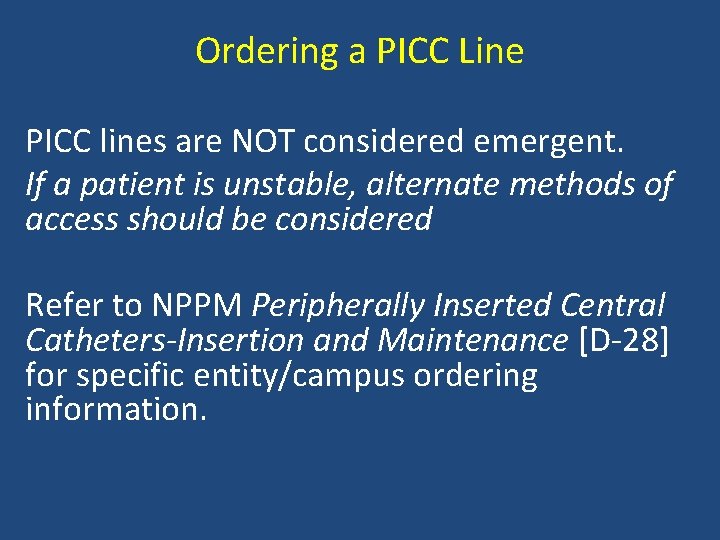 Ordering a PICC Line

PICC lines are NOT considered emergent.
If a patient is unstable, alternate methods of access should be considered

Refer to NPPM Peripherally Inserted Central Catheters-Insertion and Maintenance [D-28] for specific entity/campus ordering information.